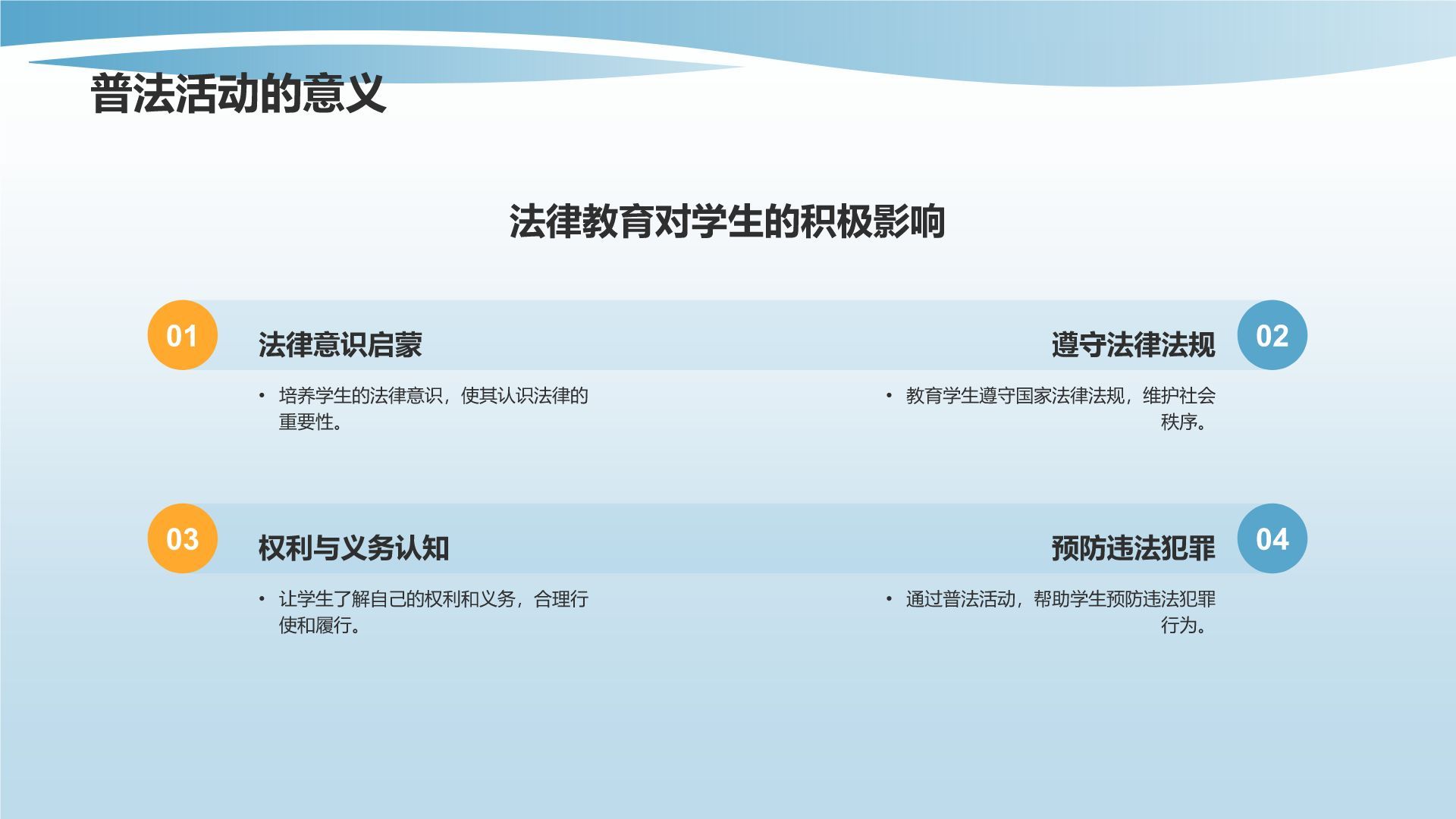 普法活动的意义

法律教育对学生的积极影响

01

法律意识启蒙

• 培养学生的法律意识，使其认识法律的重要性。

02

遵守法律法规

• 教育学生遵守国家法律法规，维护社会秩序。

03

权利与义务认知

• 让学生了解自己的权利和义务，合理行使和履行。

04

预防违法犯罪

• 通过普法活动，帮助学生预防违法犯罪行为。